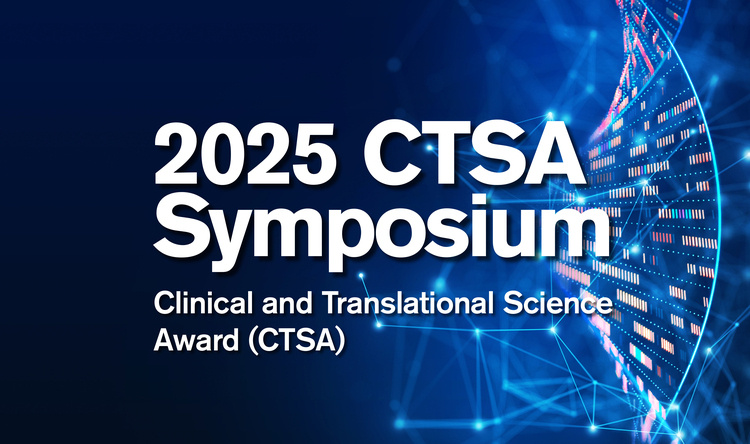 2025 CTSA Symposium

Clinical and Translational Science Award (CTSA)